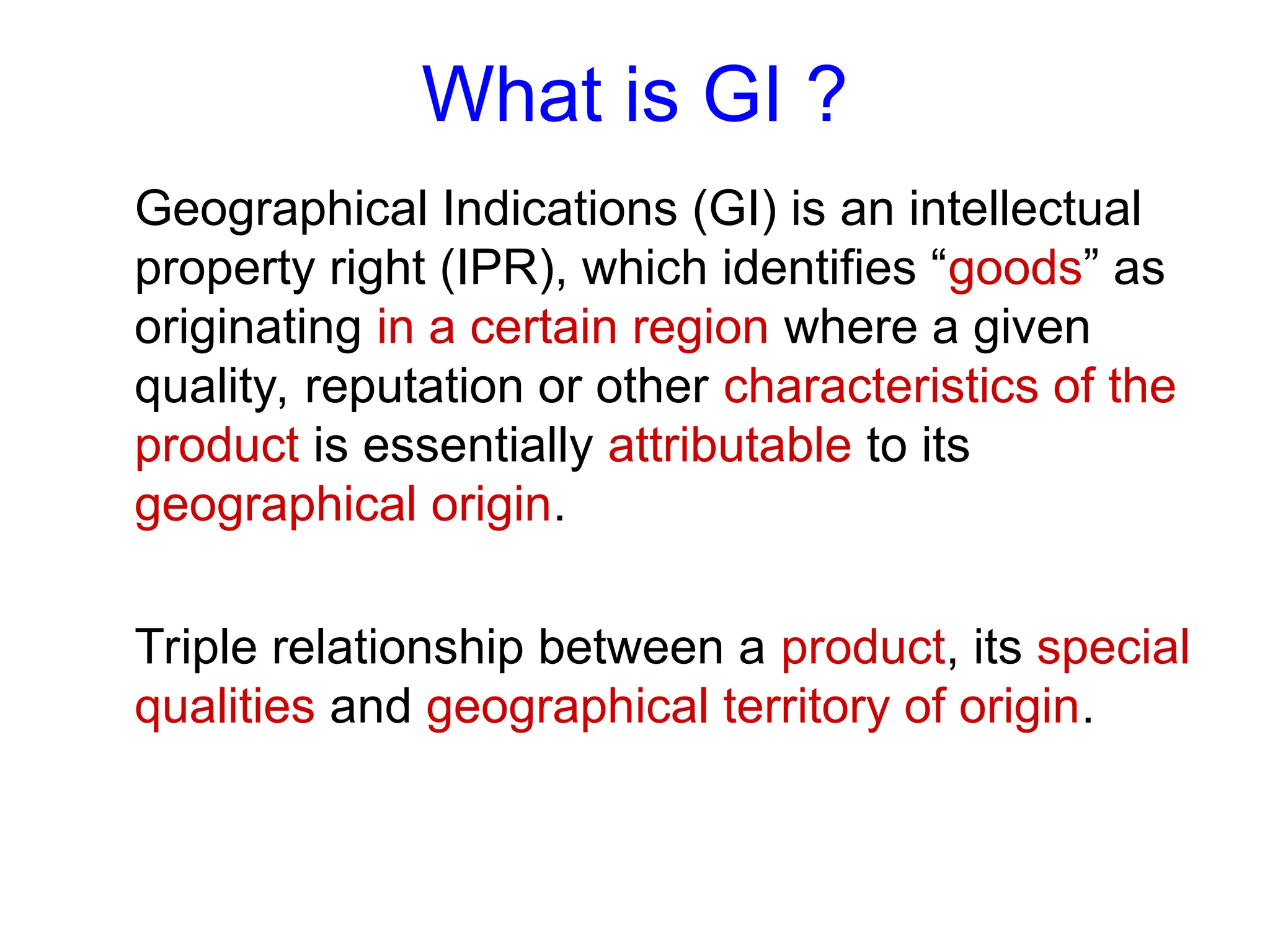 What is GI ?

Geographical Indications (GI) is an intellectual property right (IPR), which identifies “goods” as originating in a certain region where a given quality, reputation or other characteristics of the product is essentially attributable to its geographical origin.

Triple relationship between a product, its special qualities and geographical territory of origin.